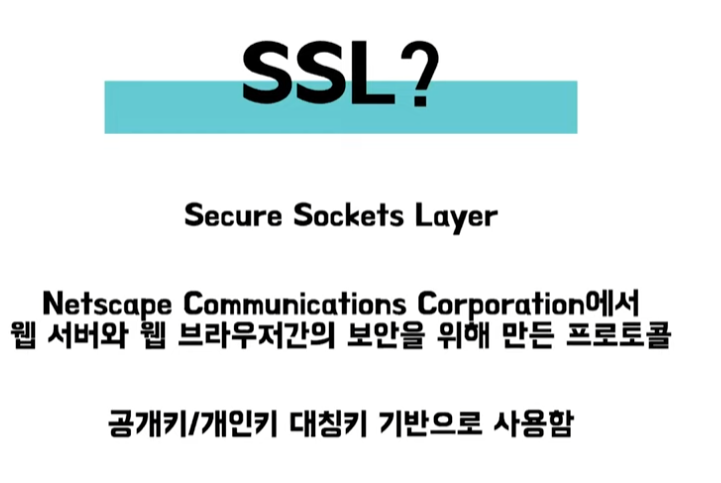 SSL?

Secure Sockets Layer

Netscape Communications Corporation에서
웹 서버와 웹 브라우저간의 보안을 위해 만든 프로토콜

공개키/개인키 대칭키 기반으로 사용함